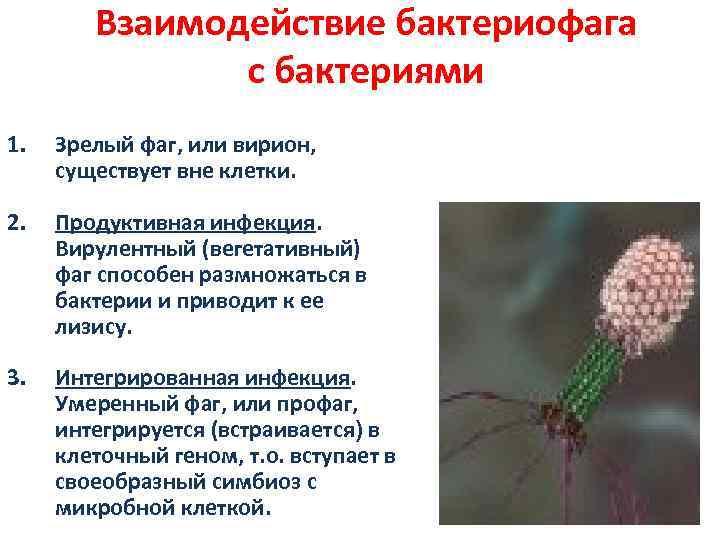 Взаимодействие бактериофага с бактериями

1. Зрелый фаг, или вирион, существует вне клетки.

2. Продуктивная инфекция. Вирулентный (вегетативный) фаг способен размножаться в бактерии и приводит к ее лизису.

3. Интегрированная инфекция. Умеренный фаг, или профаг, интегрируется (встраивается) в клеточный геном, т.о. вступает в своеобразный симбиоз с микробной клеткой.